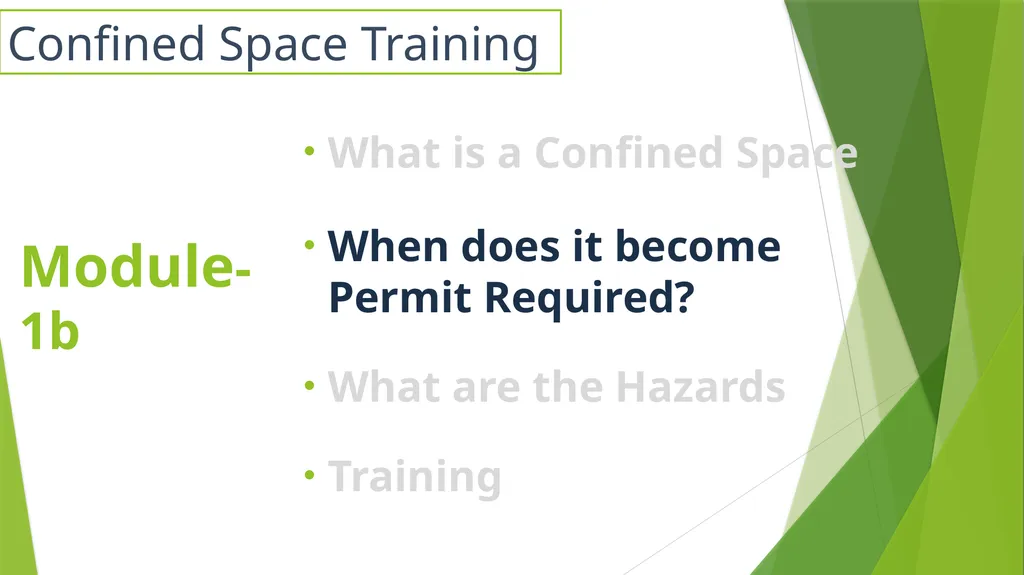 Confined Space Training

Module-1b

• What is a Confined Space

• When does it become Permit Required?

• What are the Hazards

• Training